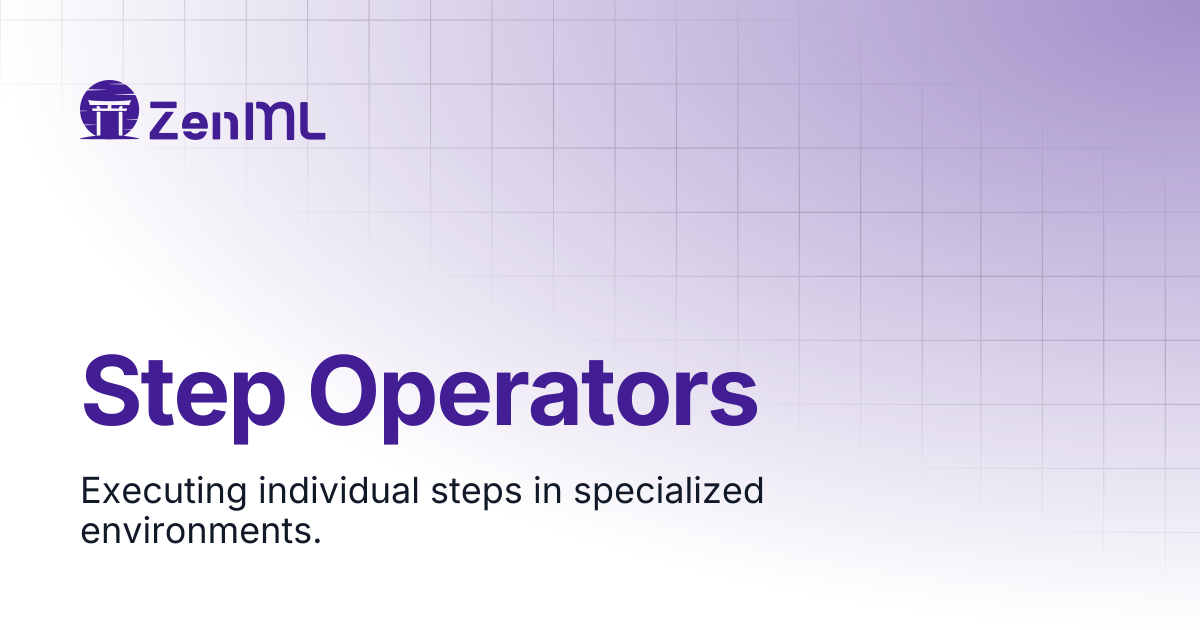 ZenML

Step Operators

Executing individual steps in specialized environments.